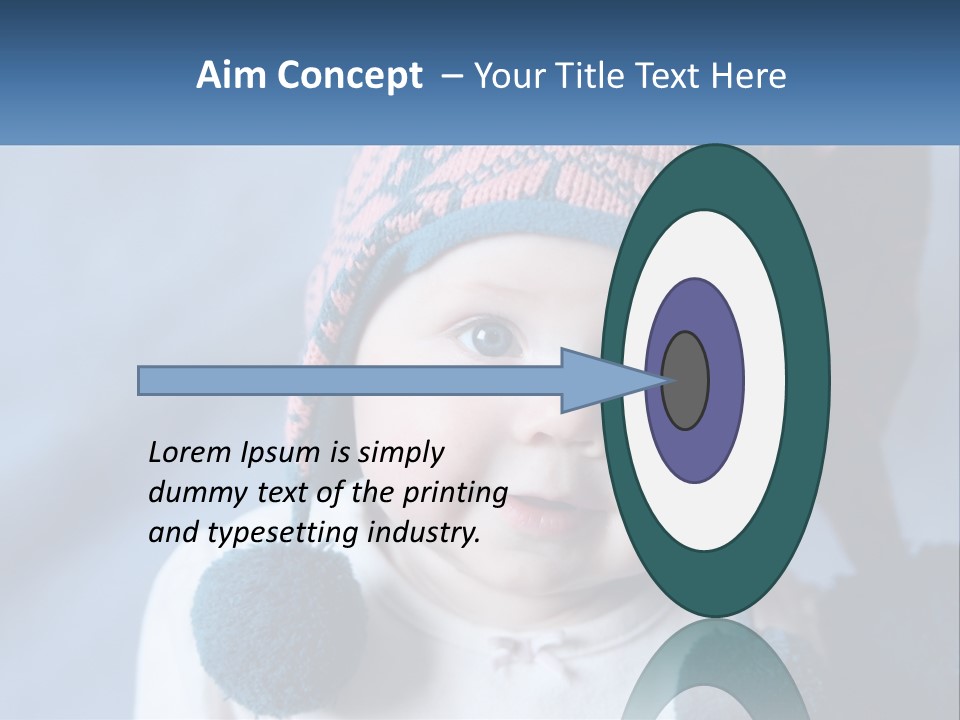 Aim Concept – Your Title Text Here

Lorem Ipsum is simply dummy text of the printing and typesetting industry.